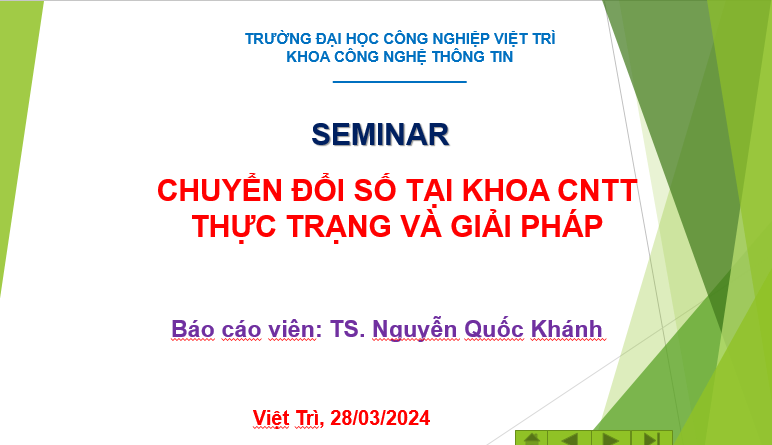 TRƯỜNG ĐẠI HỌC CÔNG NGHIỆP VIỆT TRÌ
KHOA CÔNG NGHỆ THÔNG TIN

SEMINAR

CHUYỂN ĐỔI SỐ TẠI KHOA CNTT
THỰC TRẠNG VÀ GIẢI PHÁP

Báo cáo viên: TS. Nguyễn Quốc Khánh

Việt Trì, 28/03/2024